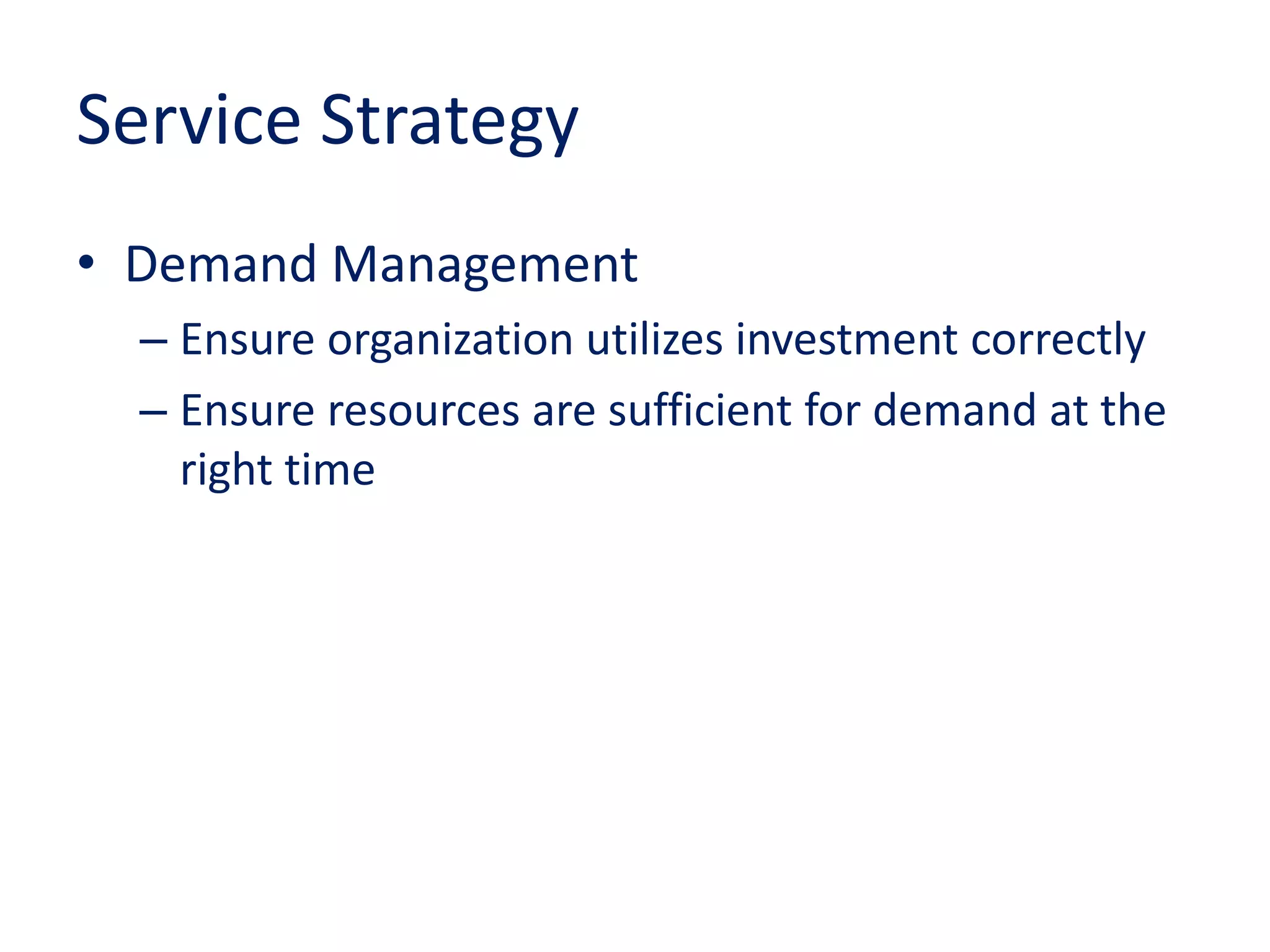 Service Strategy

• Demand Management
– Ensure organization utilizes investment correctly
– Ensure resources are sufficient for demand at the right time